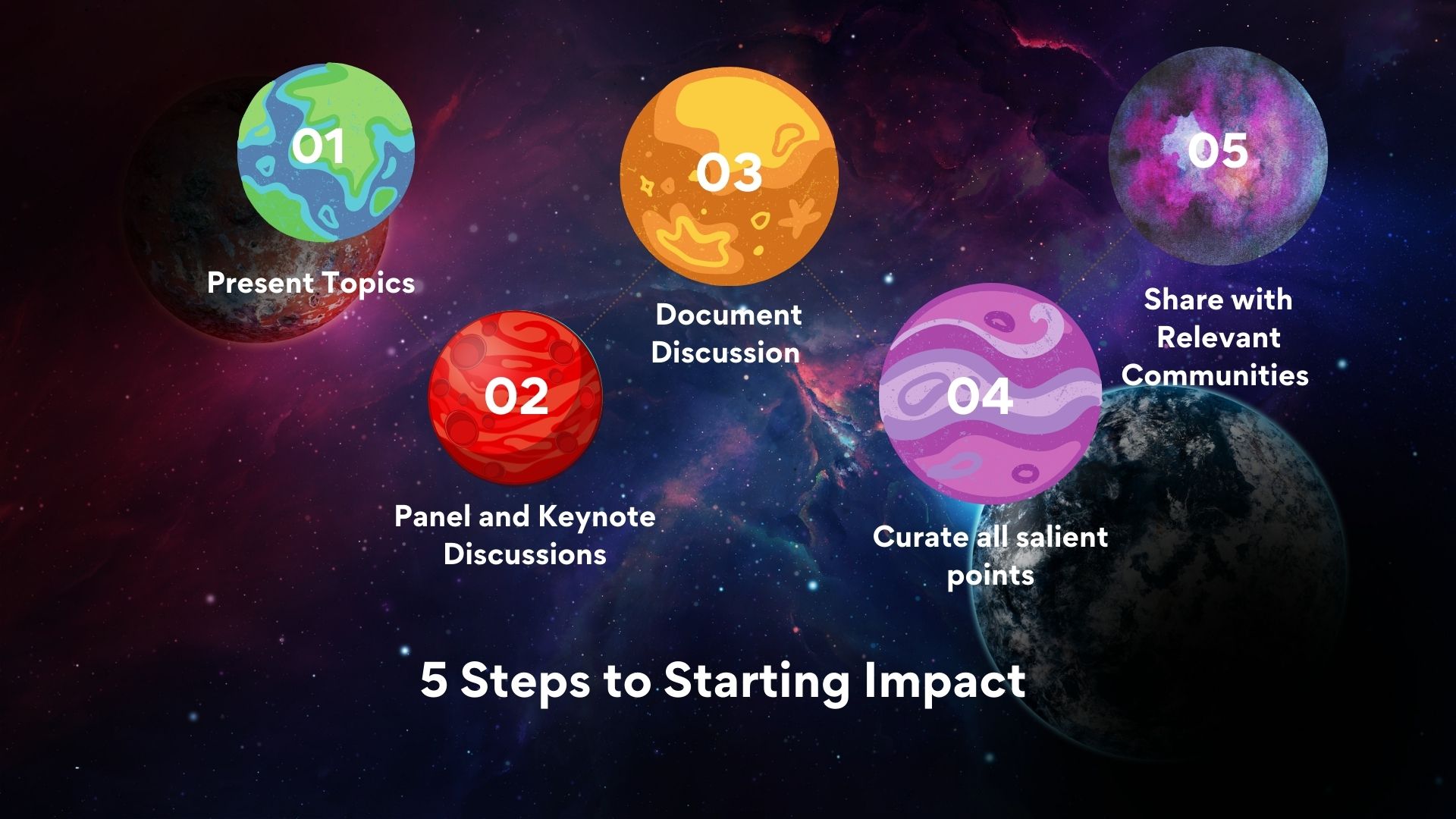 01

Present Topics

02

Panel and Keynote Discussions

03

Document Discussion

04

Curate all salient points

05

Share with Relevant Communities

5 Steps to Starting Impact